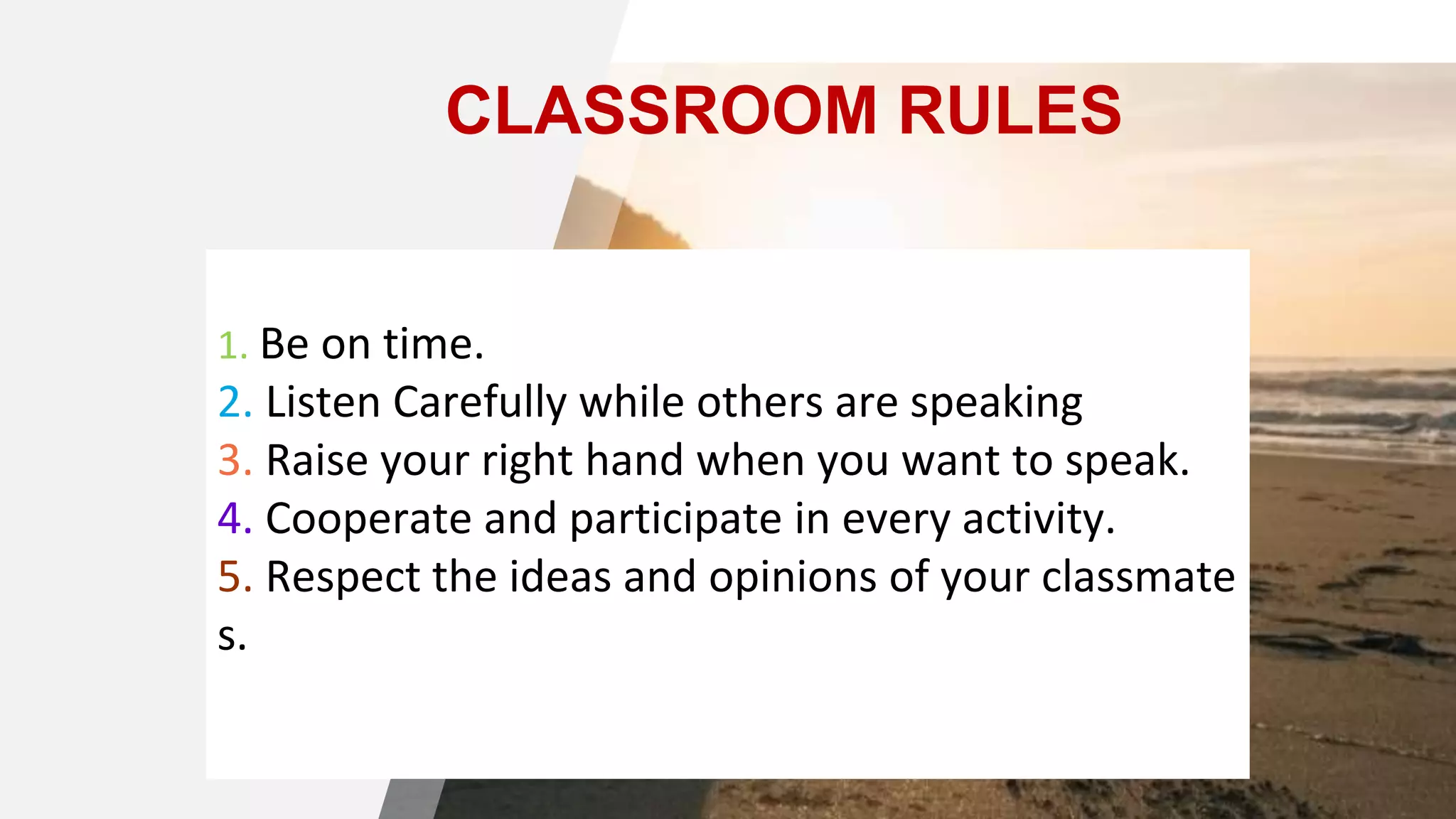 CLASSROOM RULES

1. Be on time.
2. Listen Carefully while others are speaking
3. Raise your right hand when you want to speak.
4. Cooperate and participate in every activity.
5. Respect the ideas and opinions of your classmates.